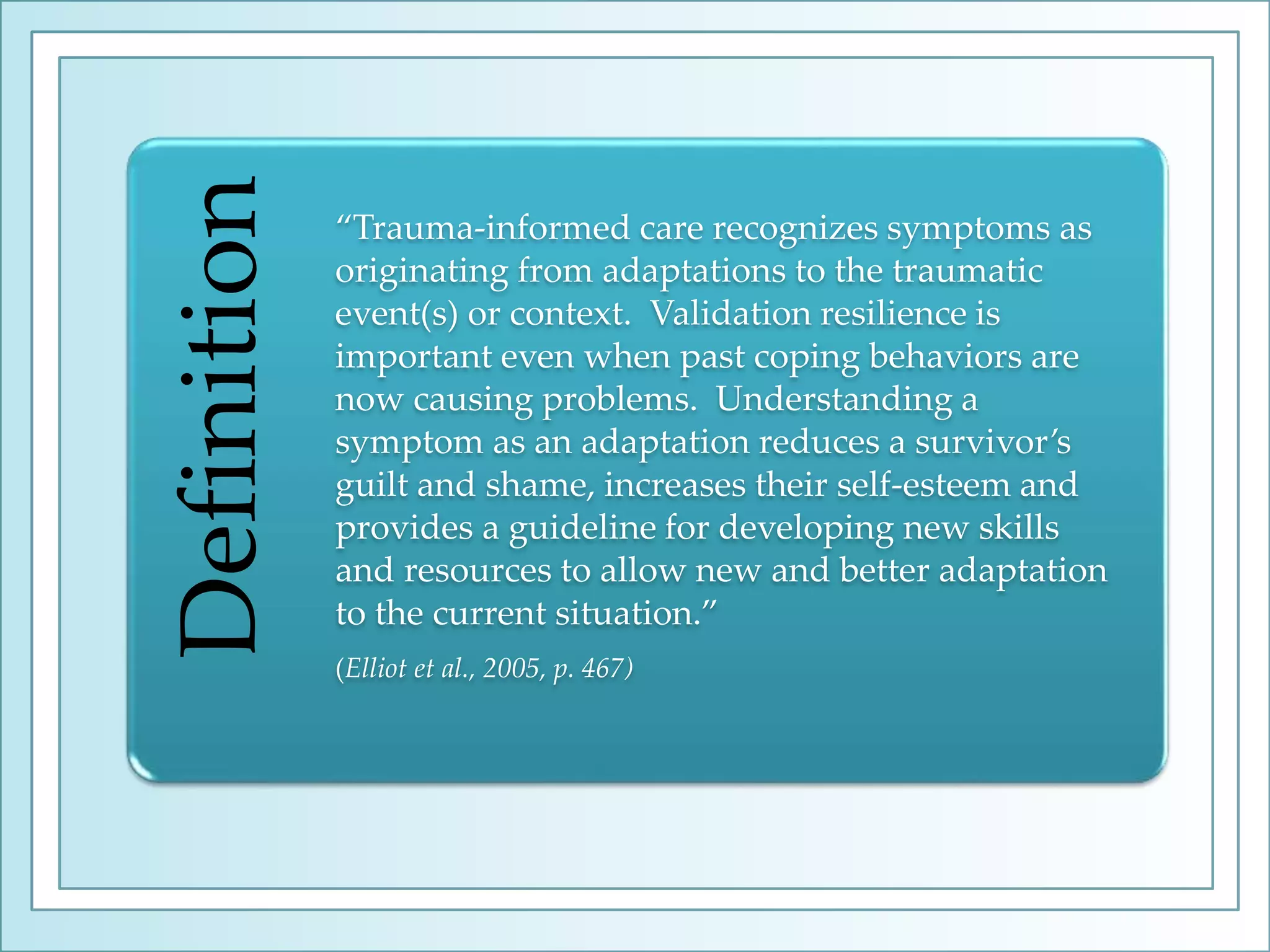 Definition

“Trauma-informed care recognizes symptoms as originating from adaptations to the traumatic event(s) or context. Validation resilience is important even when past coping behaviors are now causing problems. Understanding a symptom as an adaptation reduces a survivor’s guilt and shame, increases their self-esteem and provides a guideline for developing new skills and resources to allow new and better adaptation to the current situation.”

(Elliot et al., 2005, p. 467)